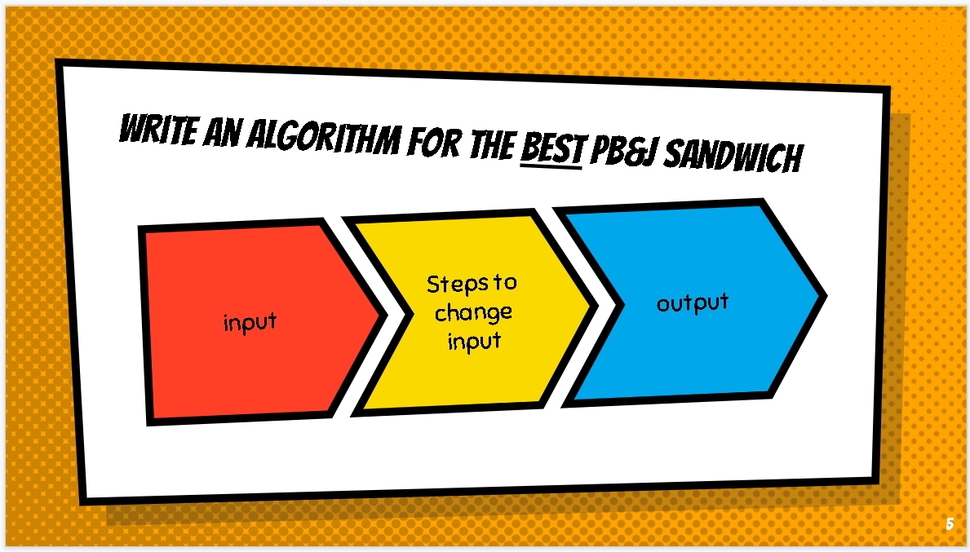 WRITE AN ALGORITHM FOR THE BEST PB&J SANDWICH

input

Steps to change input

output

5